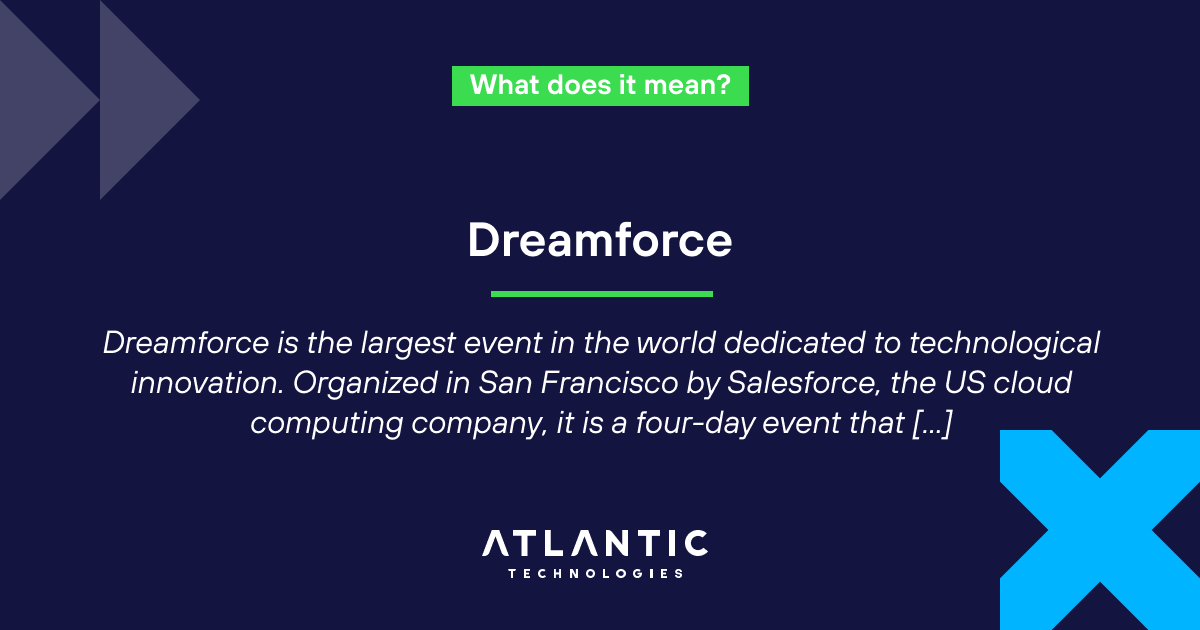 What does it mean?

Dreamforce

Dreamforce is the largest event in the world dedicated to technological innovation. Organized in San Francisco by Salesforce, the US cloud computing company, it is a four-day event that [...]

ATLANTIC
TECHNOLOGIES